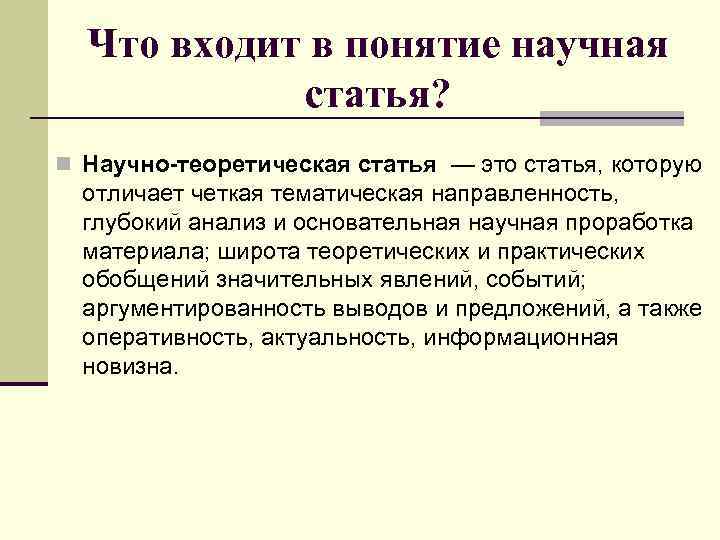 Что входит в понятие научная статья?

Научно-теоретическая статья — это статья, которую отличает четкая тематическая направленность, глубокий анализ и основательная научная проработка материала; широта теоретических и практических обобщений значительных явлений, событий; аргументированность выводов и предложений, а также оперативность, актуальность, информационная новизна.